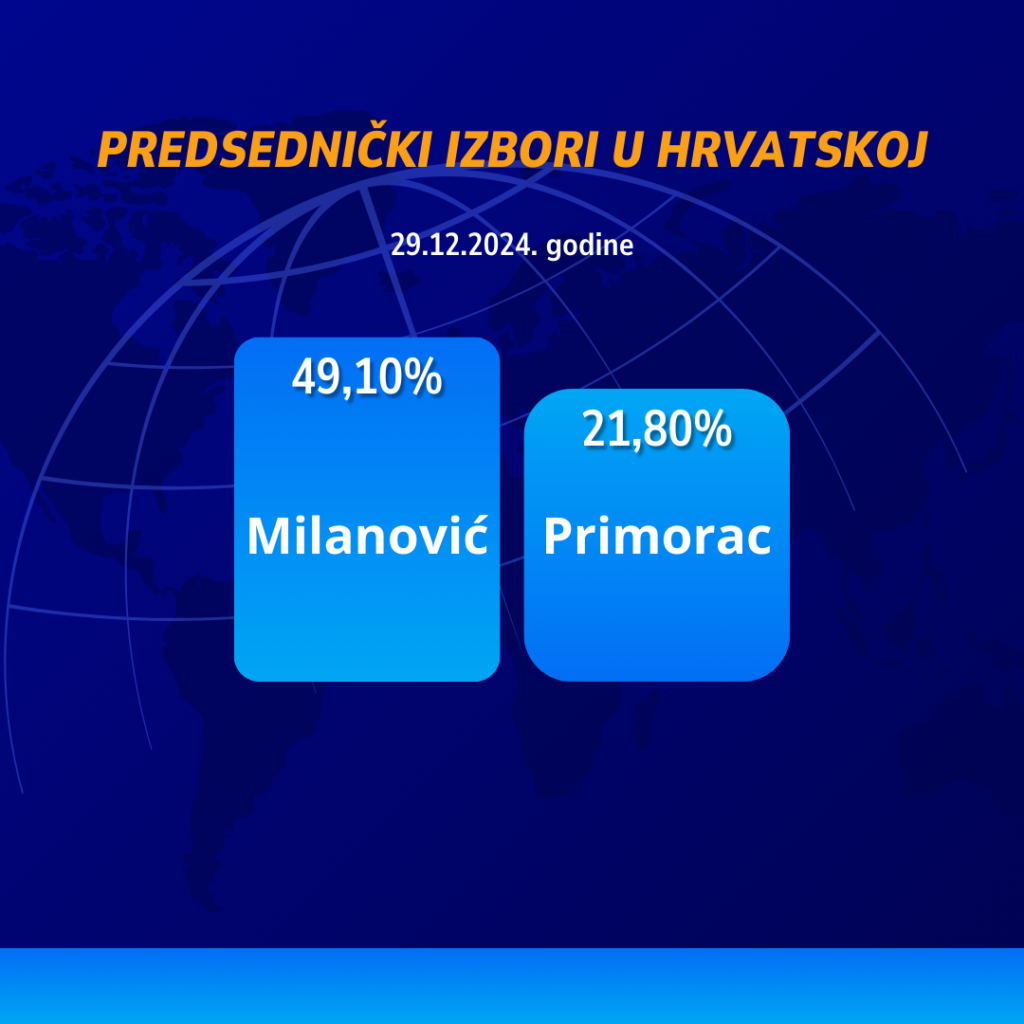 PREDSEDNIČKI IZBORI U HRVATSKOJ

29.12.2024. godine

49,10%

Milanović

21,80%

Primorac